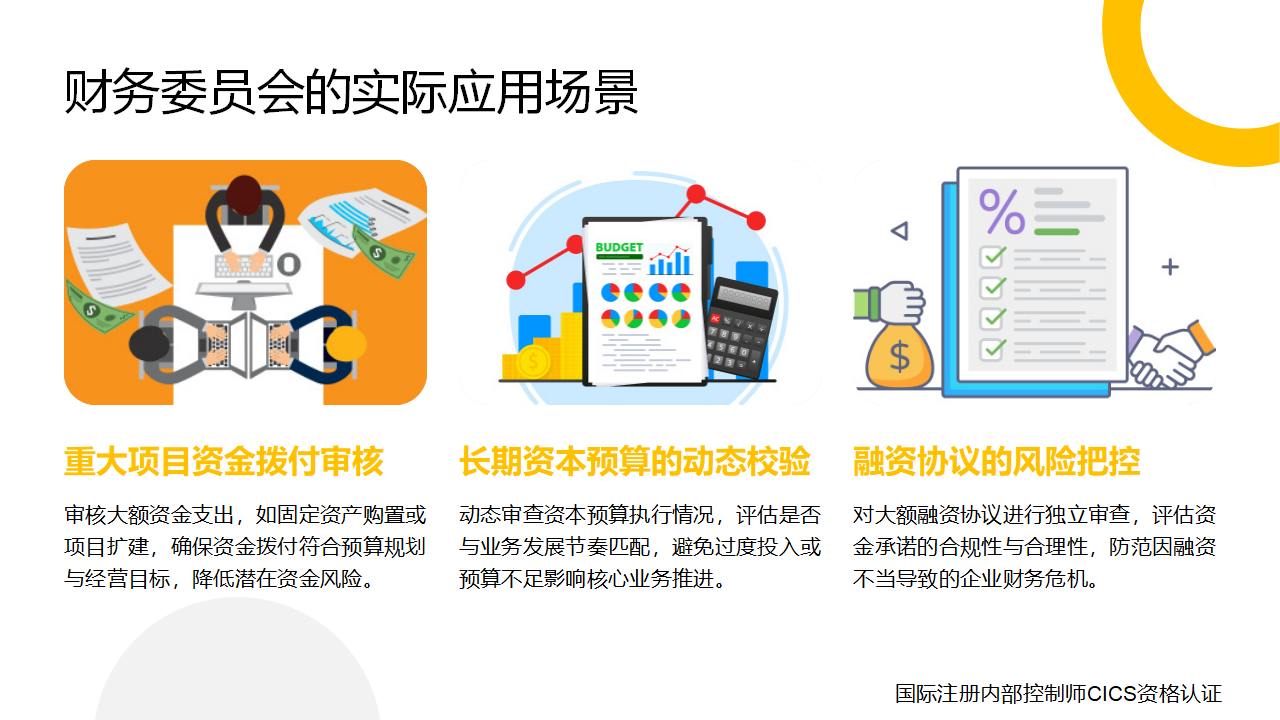 财务委员会的实际应用场景

BUDGET

重大项目资金拨付审核

审核大额资金支出，如固定资产购置或项目扩建，确保资金拨付符合预算规划与经营目标，降低潜在资金风险。

长期资本预算的动态校验

动态审查资本预算执行情况，评估是否与业务发展节奏匹配，避免过度投入或预算不足影响核心业务推进。

融资协议的风险把控

对大额融资协议进行独立审查，评估资金承诺的合规性与合理性，防范因融资不当导致的企业财务危机。

国际注册内部控制师CICS资格认证